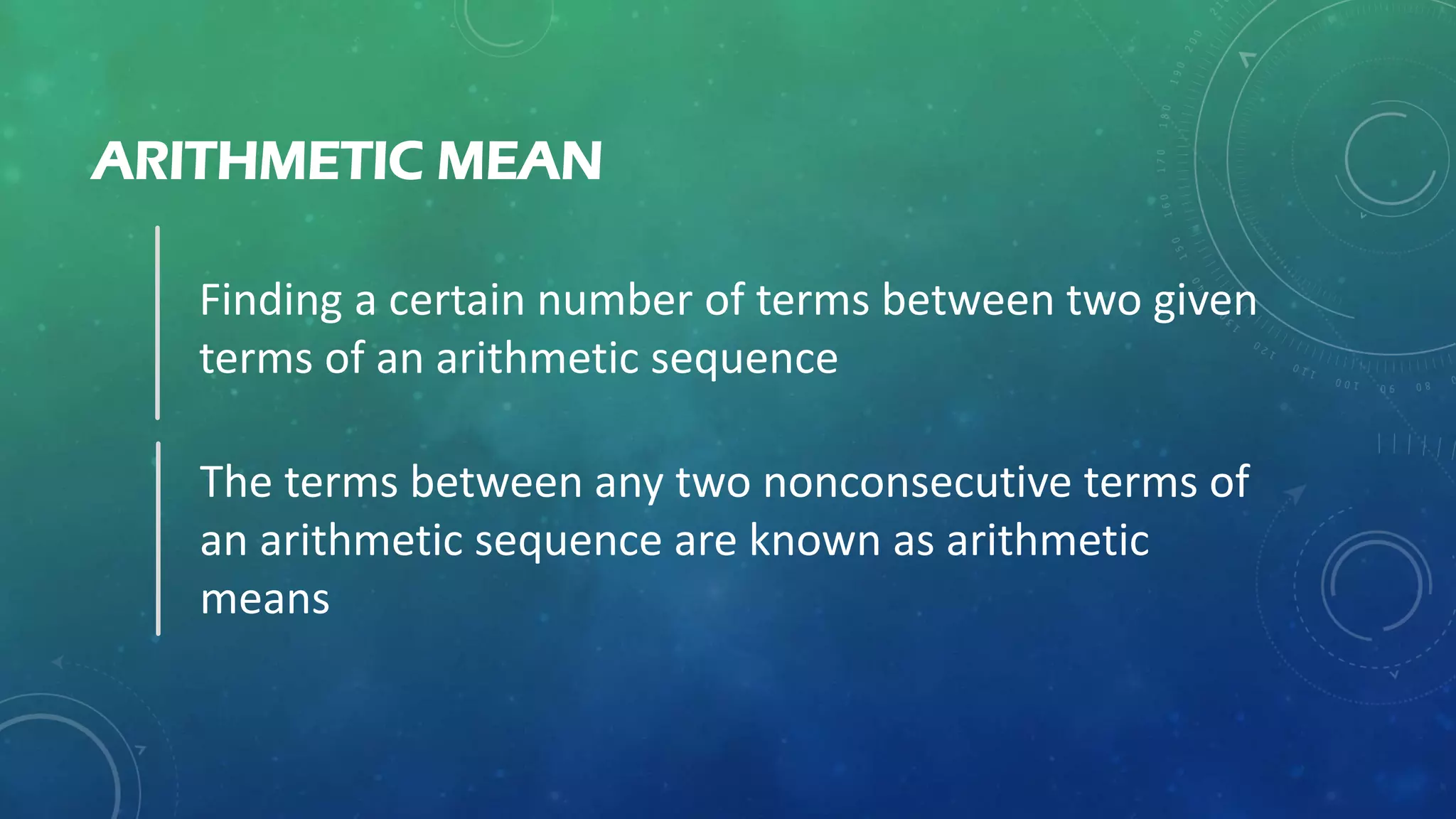 ARITHMETIC MEAN

Finding a certain number of terms between two given terms of an arithmetic sequence

The terms between any two nonconsecutive terms of an arithmetic sequence are known as arithmetic means